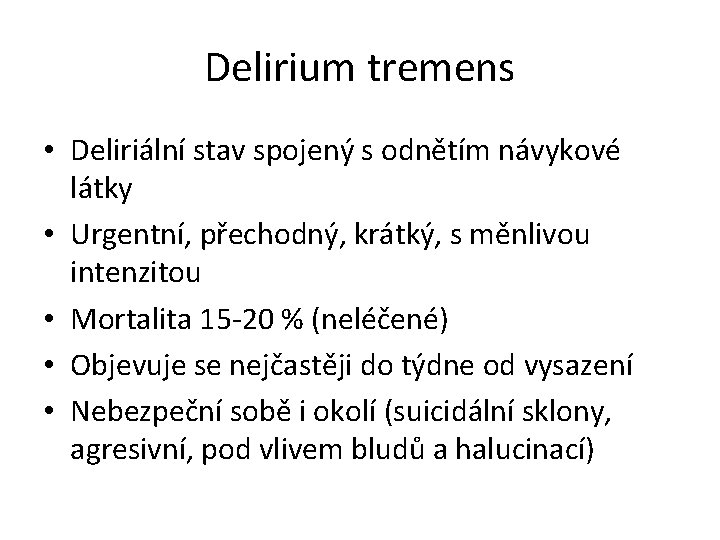 Delirium tremens

• Deliriální stav spojený s odnětím návykové látky
• Urgentní, přechodný, krátký, s měnlivou intenzitou
• Mortalita 15-20 % (neléčené)
• Objevuje se nejčastěji do týdne od vysazení
• Nebezpeční sobě i okolí (suicidální sklony, agresivní, pod vlivem bludů a halucinací)